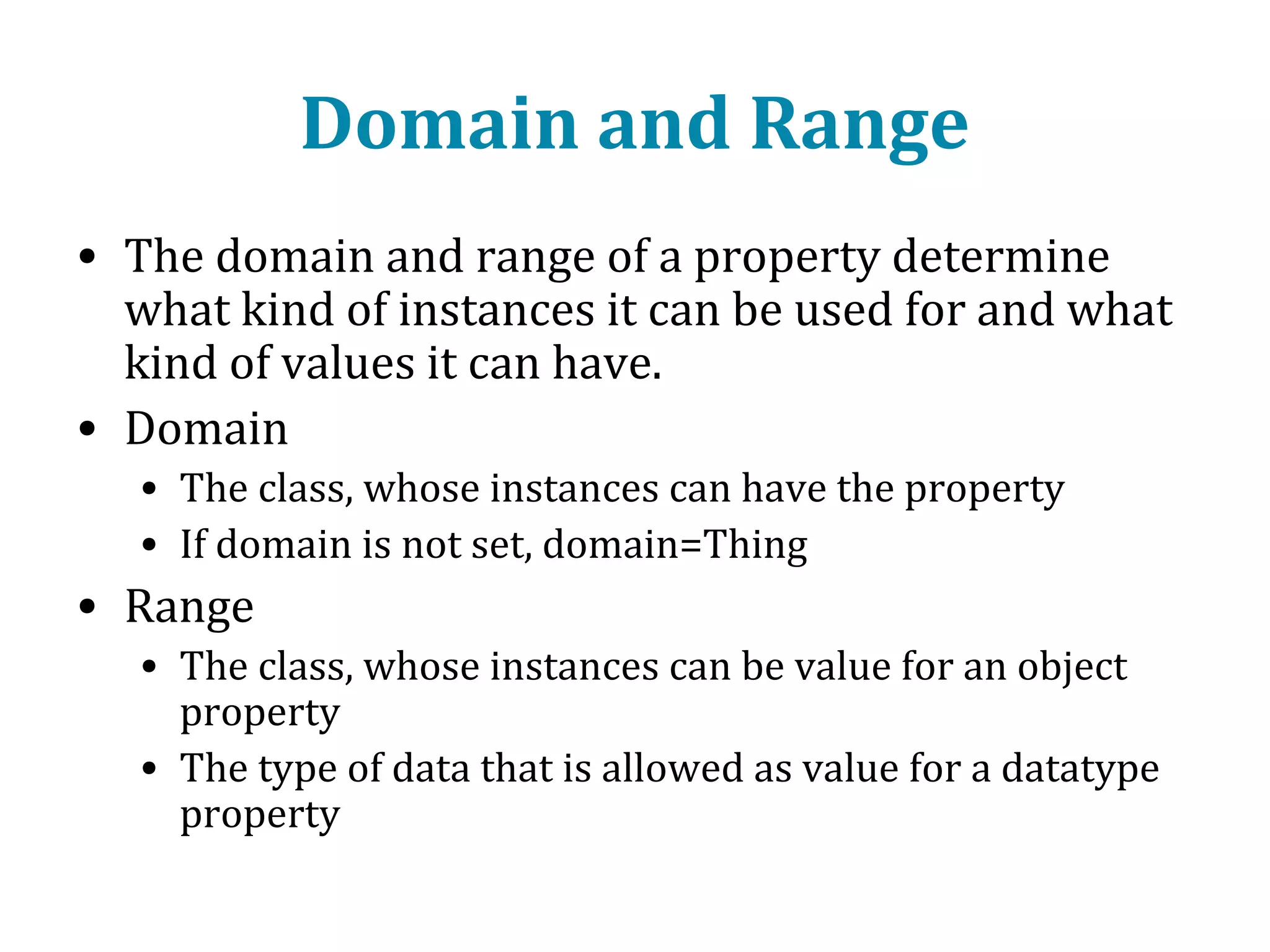 Domain and Range

• The domain and range of a property determine what kind of instances it can be used for and what kind of values it can have.
• Domain
  • The class, whose instances can have the property
  • If domain is not set, domain=Thing
• Range
  • The class, whose instances can be value for an object property
  • The type of data that is allowed as value for a datatype property